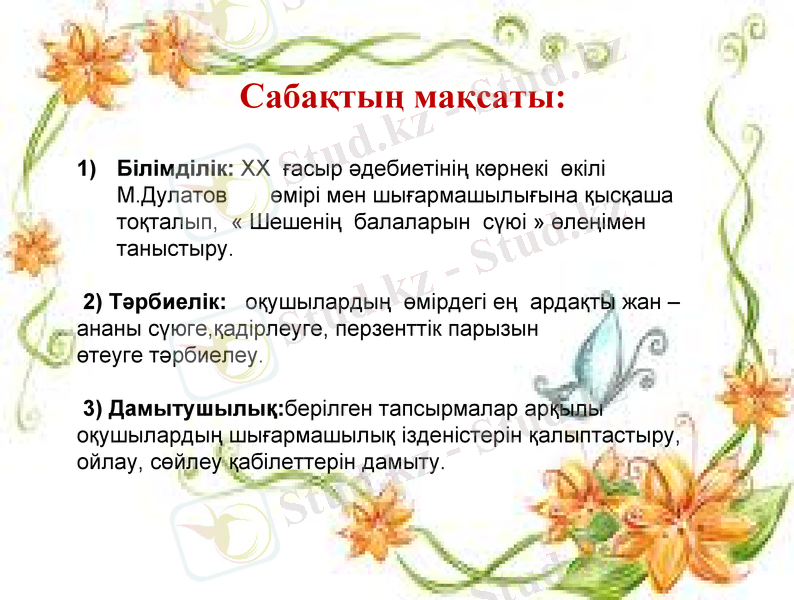 Сабақтың мақсаты:

1) Білімділік: ХХ ғасыр әдебиетінің көрнекі өкілі М.Дулатов өмірі мен шығармашылығына қысқаша тоқталып, « Шешенің балаларын сүюі » өлеңімен таныстыру.

2) Тәрбиелік: оқушылардың өмірдегі ең ардақты жан – ананы сүюге,қадірлеуге, перзенттік парызын өтеуге тәрбиелеу.

3) Дамытушылық:берілген тапсырмалар арқылы оқушылардың шығармашылық ізденістерін қалыптастыру, ойлау, сөйлеу қабілеттерін дамыту.

Stud.kz - Stud.kz